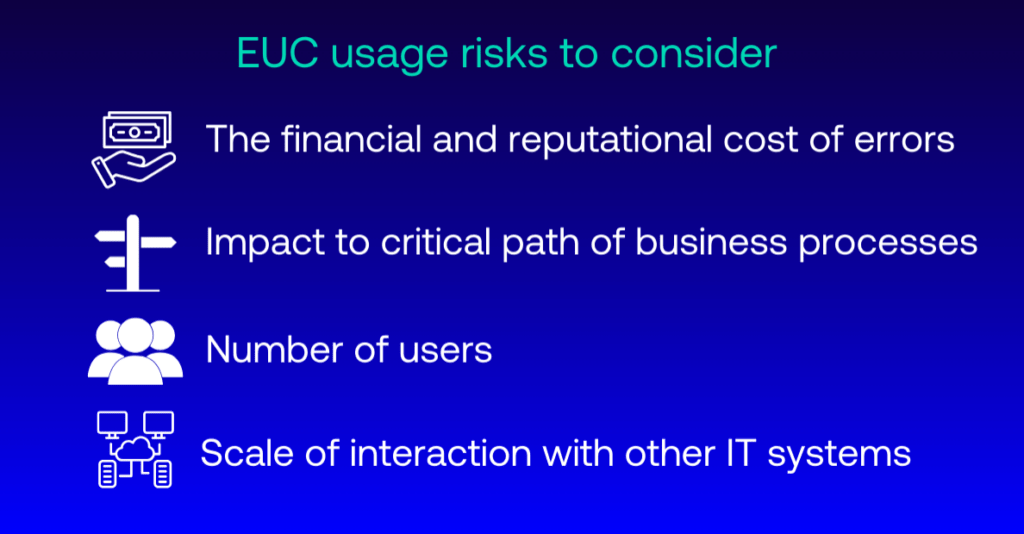 EUC usage risks to consider

The financial and reputational cost of errors

Impact to critical path of business processes

Number of users

Scale of interaction with other IT systems